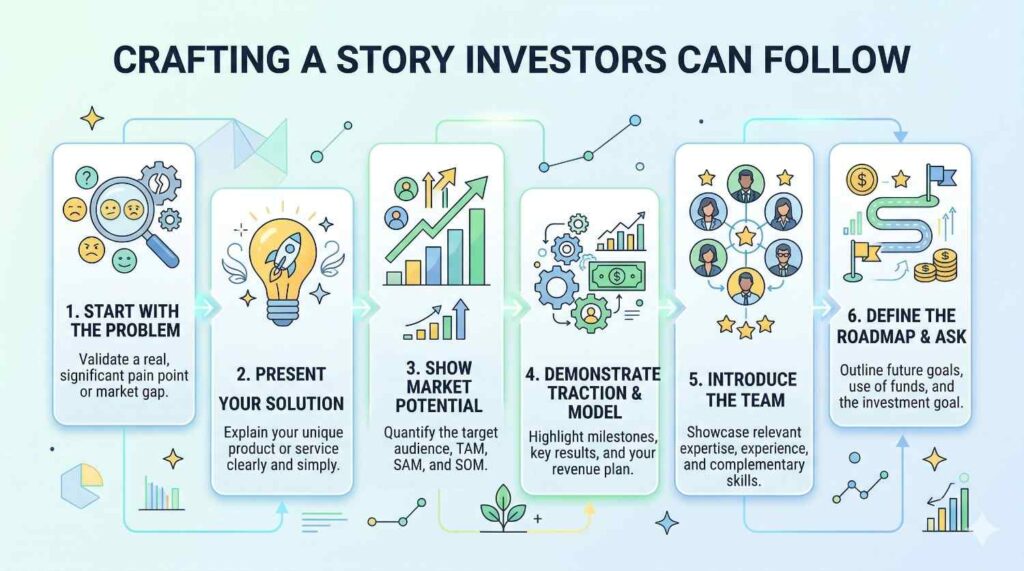 CRAFTING A STORY INVESTORS CAN FOLLOW

1. START WITH THE PROBLEM

Validate a real, significant pain point or market gap.

2. PRESENT YOUR SOLUTION

Explain your unique product or service clearly and simply.

3. SHOW MARKET POTENTIAL

Quantify the target audience, TAM, SAM, and SOM.

4. DEMONSTRATE TRACTION & MODEL

Highlight milestones, key results, and your revenue plan.

5. INTRODUCE THE TEAM

Showcase relevant expertise, experience, and complementary skills.

6. DEFINE THE ROADMAP & ASK

Outline future goals, use of funds, and the investment goal.